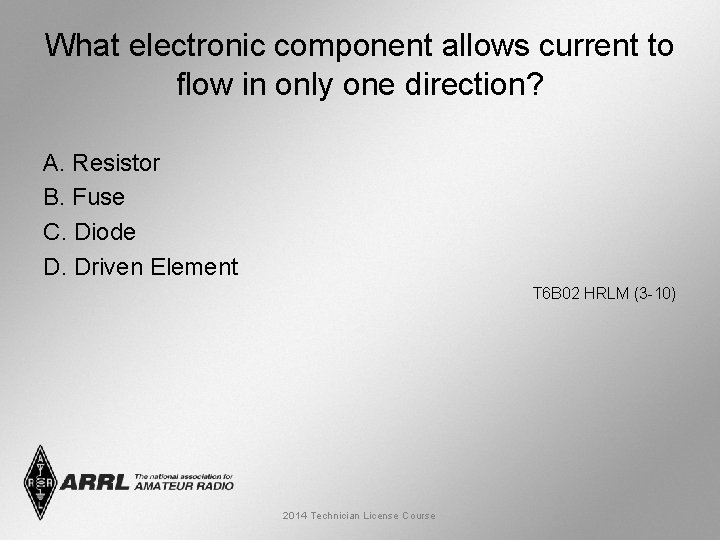 What electronic component allows current to flow in only one direction?

A. Resistor
B. Fuse
C. Diode
D. Driven Element

T6B02 HRLM (3-10)

ARRL The national association for AMATEUR RADIO

2014 Technician License Course